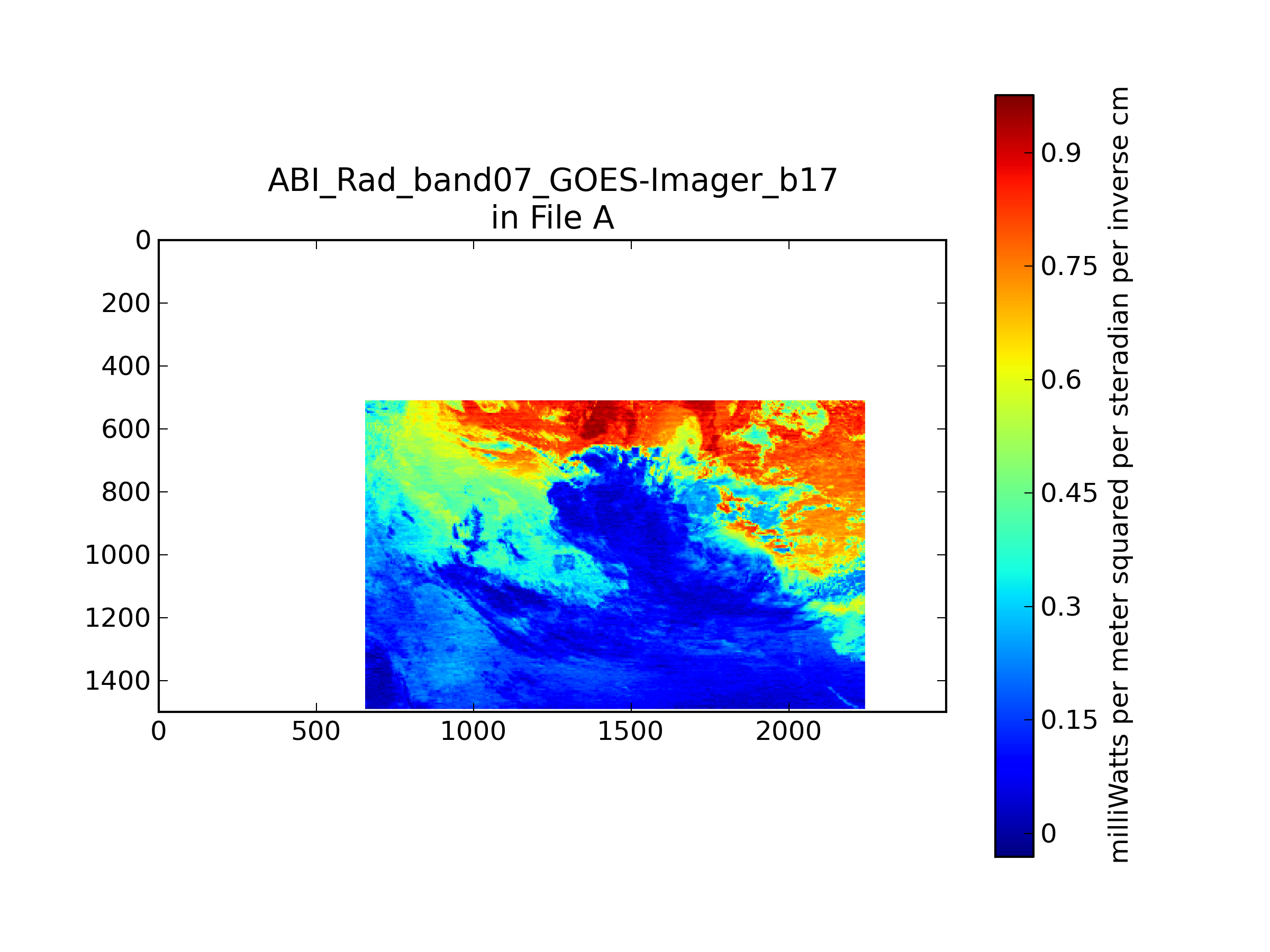 ABI_Rad_band07_GOES-Imager_b17
in File A

0
200
400
600
800
1000
1200
1400

0
500
1000
1500
2000

0.9
0.75
0.6
0.45
0.3
0.15
0

milliWatts per meter squared per steradian per inverse cm